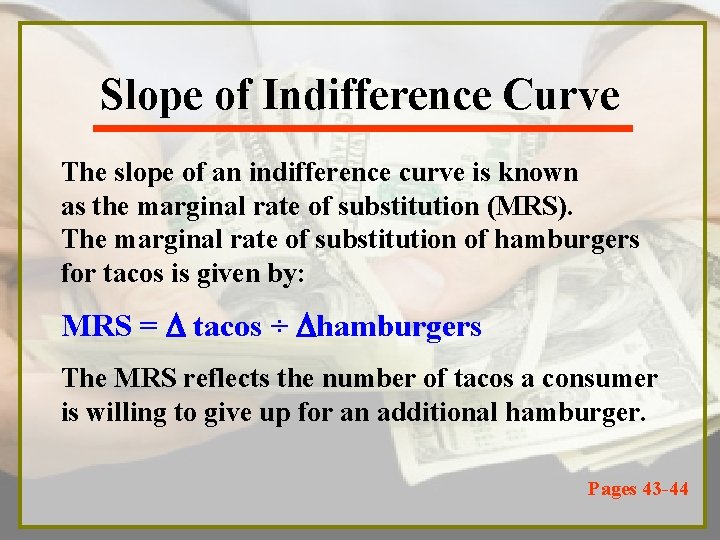 Slope of Indifference Curve

The slope of an indifference curve is known as the marginal rate of substitution (MRS). The marginal rate of substitution of hamburgers for tacos is given by:

MRS = $\Delta$ tacos $\div$ $\Delta$hamburgers

The MRS reflects the number of tacos a consumer is willing to give up for an additional hamburger.

Pages 43-44